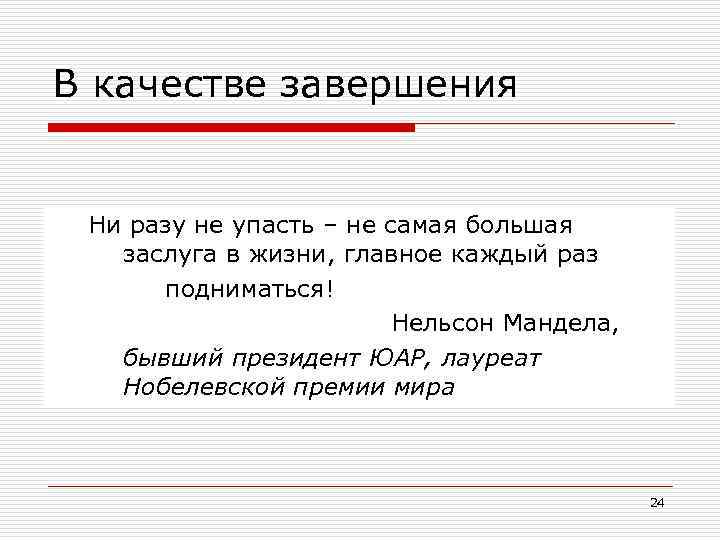 В качестве завершения

Ни разу не упасть – не самая большая заслуга в жизни, главное каждый раз подниматься!

Нельсон Мандела,

бывший президент ЮАР, лауреат Нобелевской премии мира

24